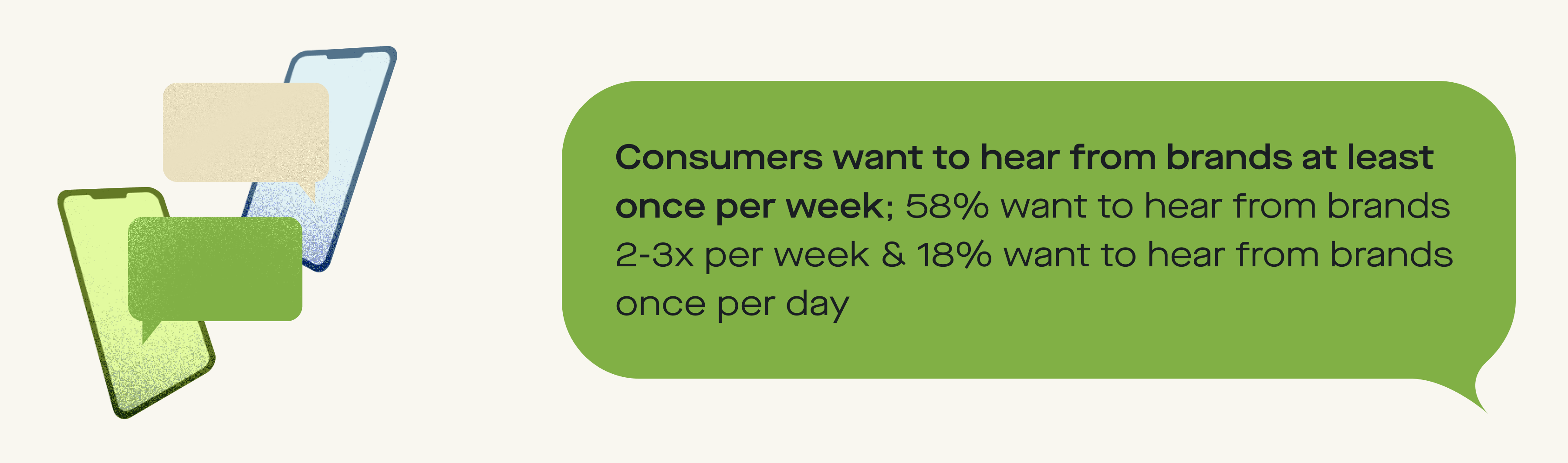 Consumers want to hear from brands at least once per week; 58% want to hear from brands 2-3x per week & 18% want to hear from brands once per day